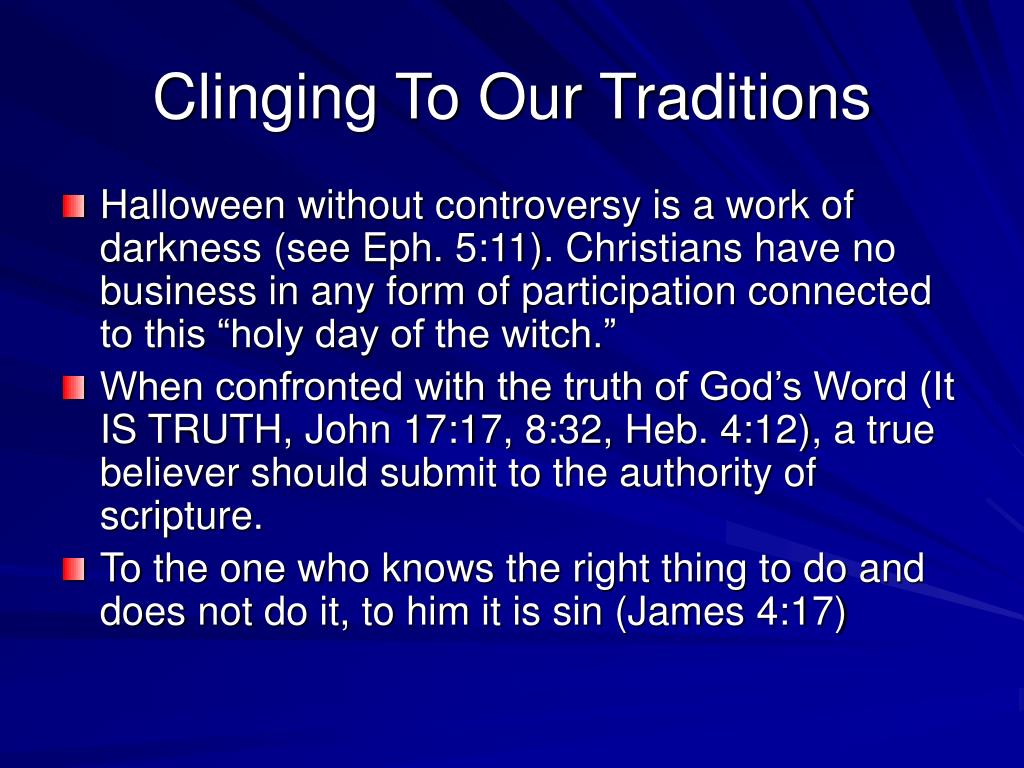 Clinging To Our Traditions

Halloween without controversy is a work of darkness (see Eph. 5:11). Christians have no business in any form of participation connected to this “holy day of the witch.”

When confronted with the truth of God’s Word (It IS TRUTH, John 17:17, 8:32, Heb. 4:12), a true believer should submit to the authority of scripture.

To the one who knows the right thing to do and does not do it, to him it is sin (James 4:17)